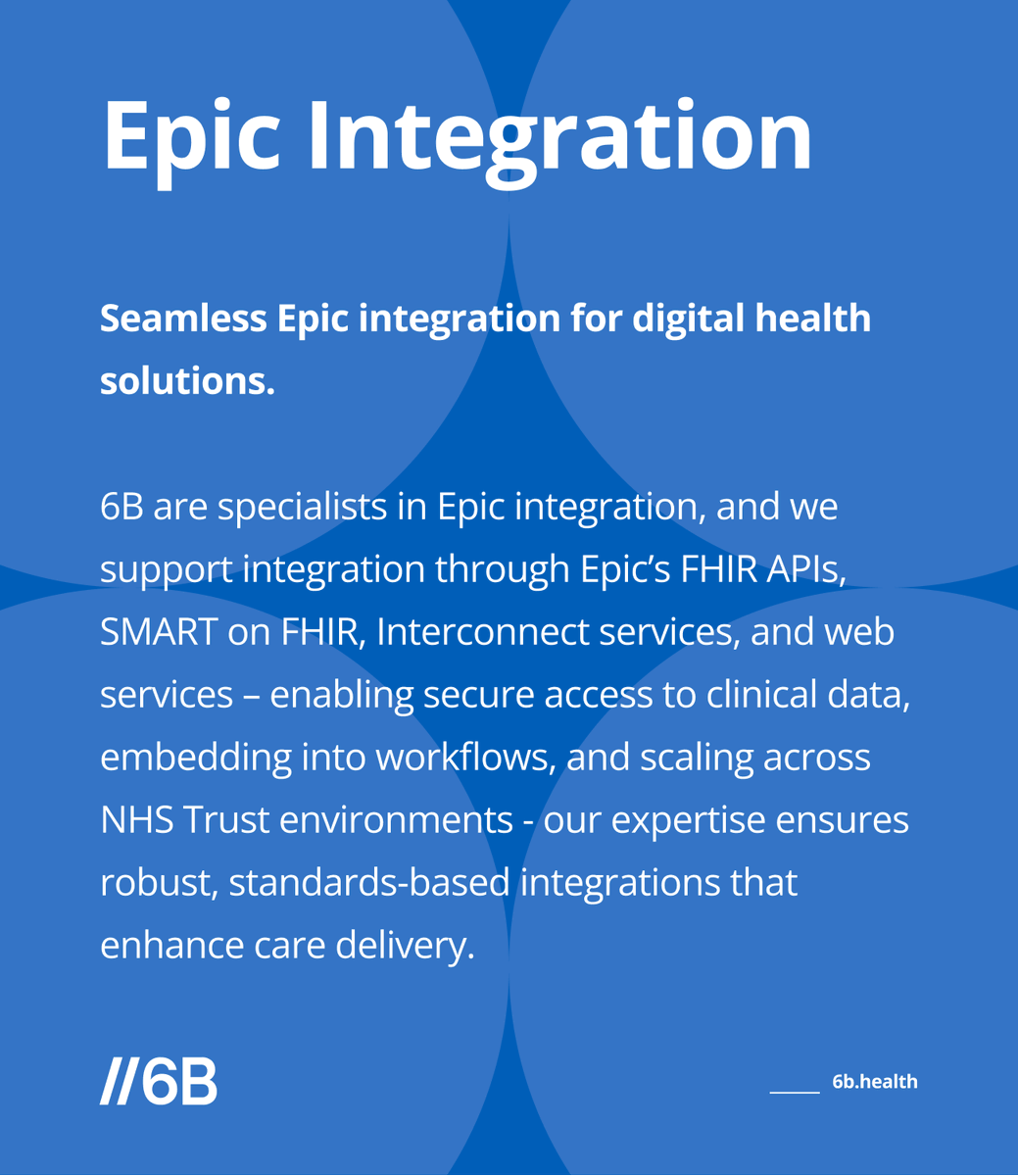 Epic Integration

Seamless Epic integration for digital health solutions.

6B are specialists in Epic integration, and we support integration through Epic’s FHIR APIs, SMART on FHIR, Interconnect services, and web services – enabling secure access to clinical data, embedding into workflows, and scaling across NHS Trust environments - our expertise ensures robust, standards-based integrations that enhance care delivery.

//6B

6b.health